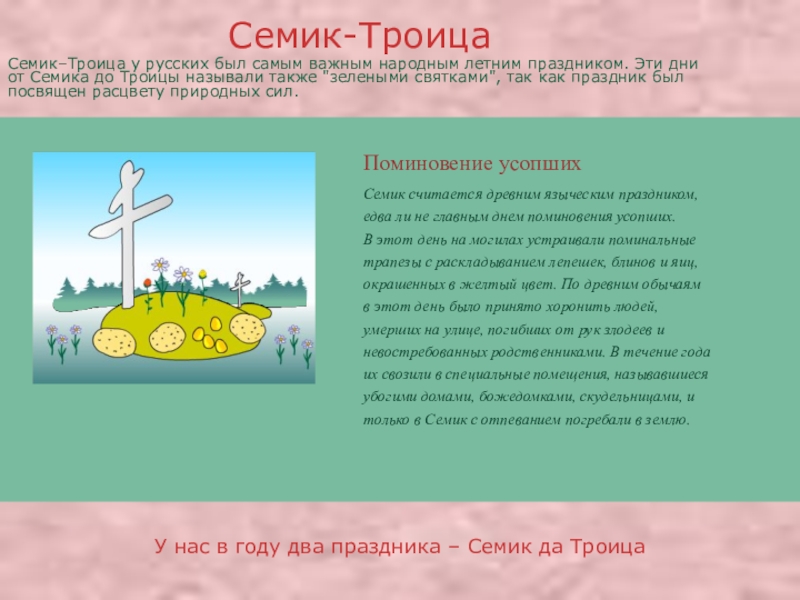 Семик-Троица

Семик–Троица у русских был самым важным народным летним праздником. Эти дни от Семика до Троицы называли также "зелеными святками", так как праздник был посвящен расцвету природных сил.

Поминовение усопших

Семик считается древним языческим праздником, едва ли не главным днем поминовения усопших. В этот день на могилах устраивали поминальные трапезы с раскладыванием лепешек, блинов и яиц, окрашенных в желтый цвет. По древним обычаям в этот день было принято хоронить людей, умерших на улице, погибших от рук злодеев и невостребованных родственниками. В течение года их свозили в специальные помещения, называвшиеся убогими домами, божедомками, скудельницами, и только в Семик с отпеванием погребали в землю.

У нас в году два праздника – Семик да Троица